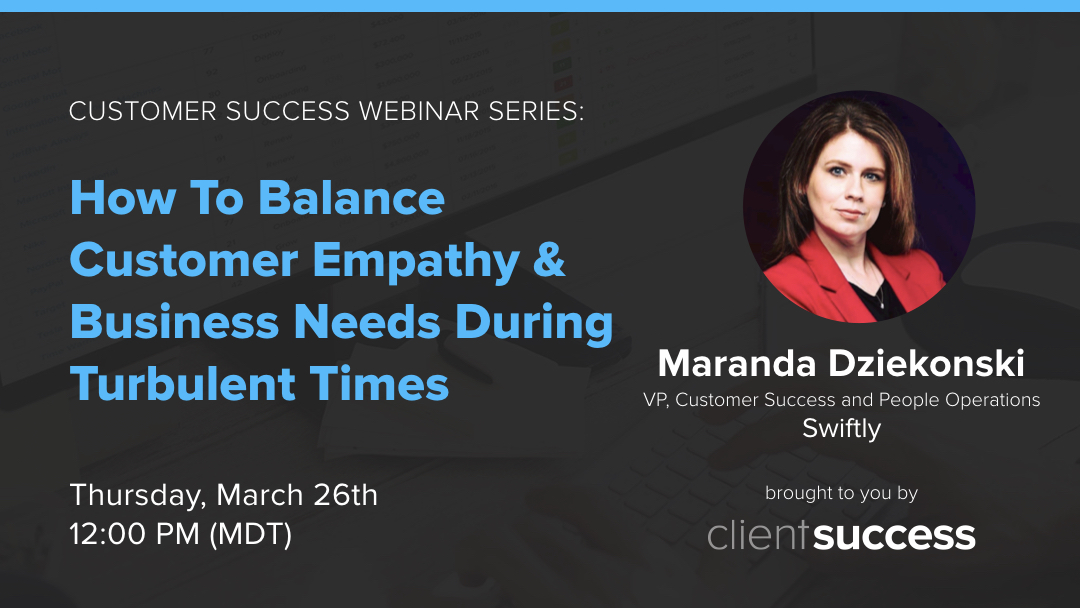 CUSTOMER SUCCESS WEBINAR SERIES:

How To Balance Customer Empathy & Business Needs During Turbulent Times

Thursday, March 26th
12:00 PM (MDT)

Maranda Dziekonski
VP, Customer Success and People Operations
Swiftly

brought to you by
clientsuccess